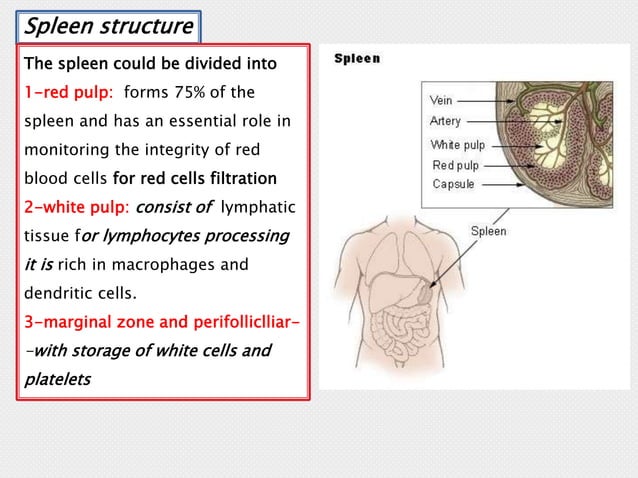 Spleen structure

The spleen could be divided into
1-red pulp: forms 75% of the spleen and has an essential role in monitoring the integrity of red blood cells for red cells filtration
2-white pulp: consist of lymphatic tissue for lymphocytes processing it is rich in macrophages and dendritic cells.
3-marginal zone and perifolliclliar-
-with storage of white cells and platelets

Spleen

Vein
Artery
White pulp
Red pulp
Capsule

Spleen